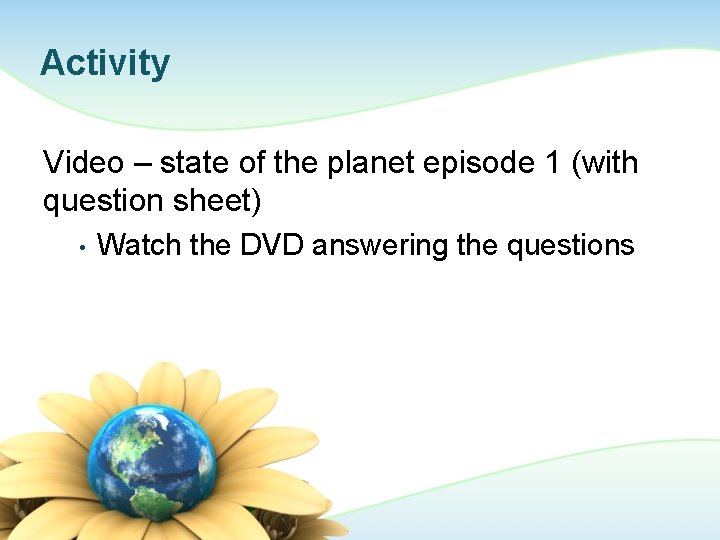 Activity

Video – state of the planet episode 1 (with question sheet)

• Watch the DVD answering the questions